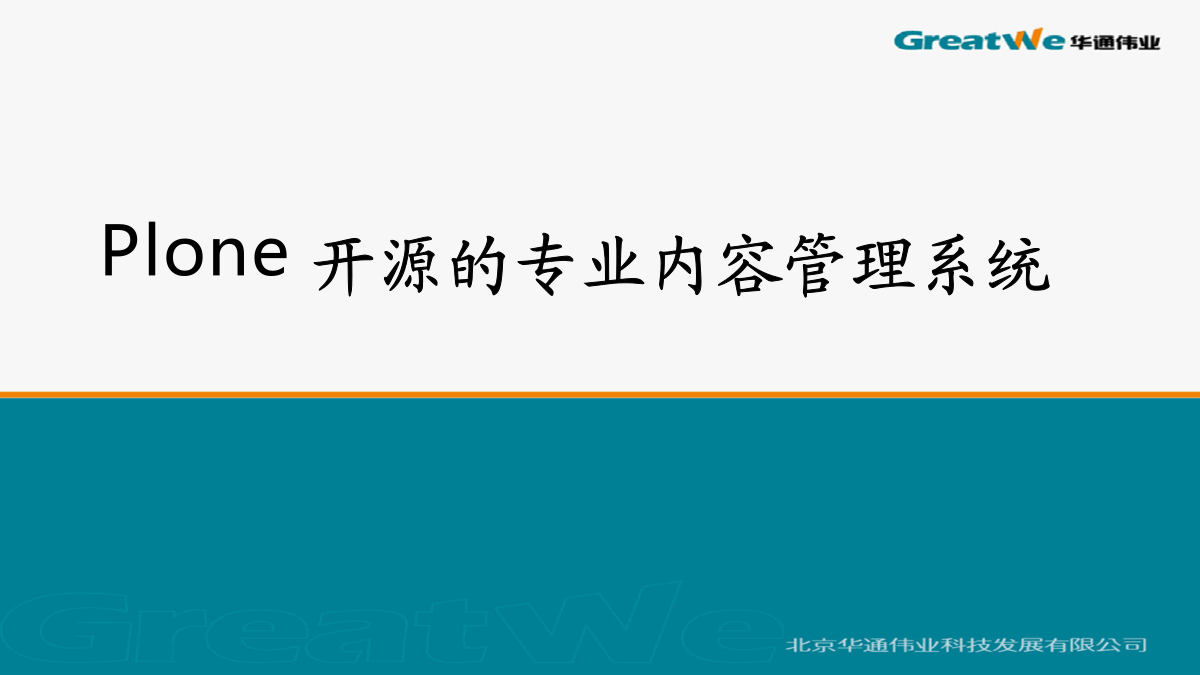 GreatWe 华通伟业

Plone 开源的专业内容管理系统

GreatWe

北京华通伟业科技发展有限公司